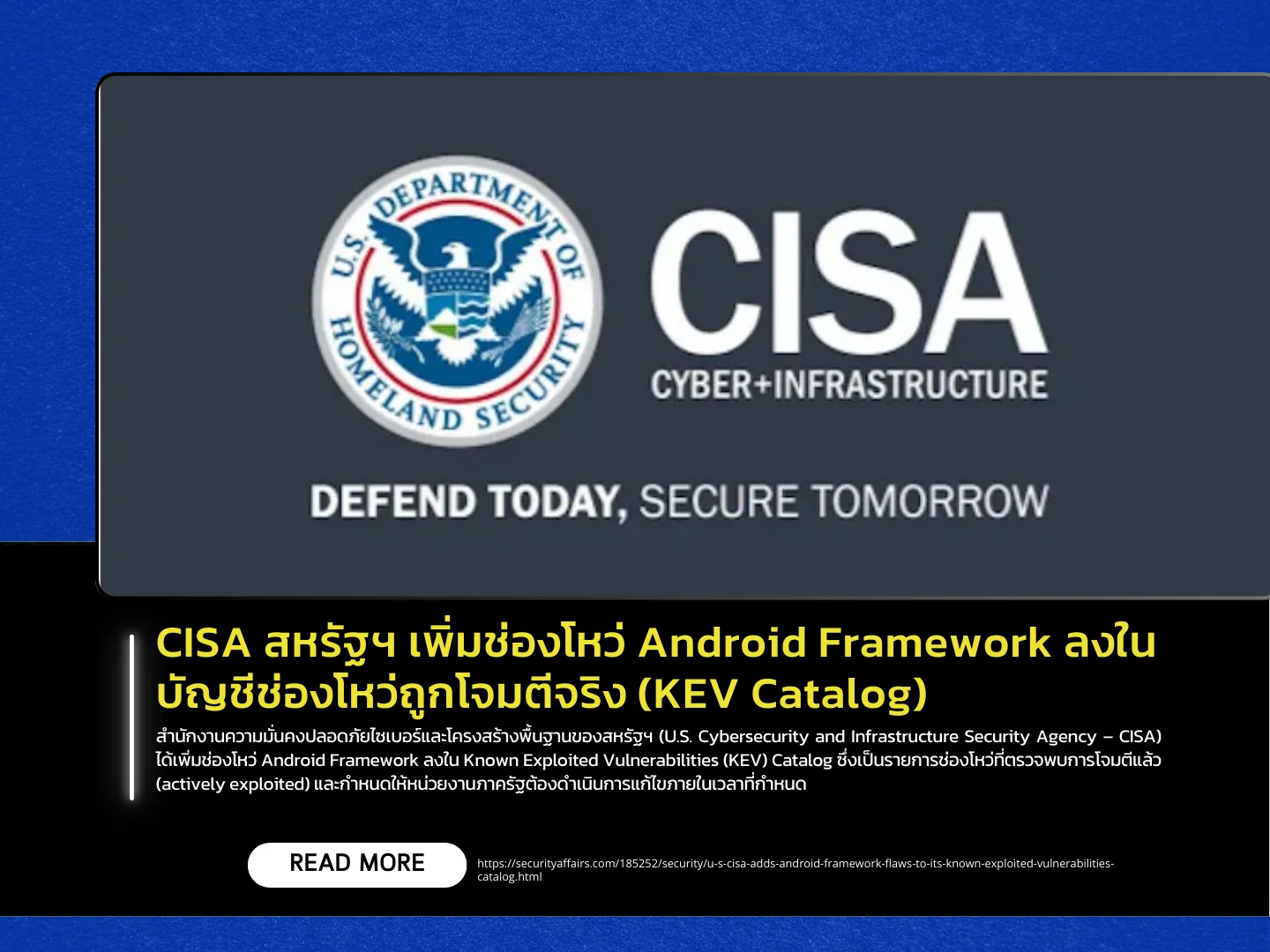 U.S. DEPARTMENT OF HOMELAND SECURITY

CISA
CYBER+INFRASTRUCTURE

DEFEND TODAY, SECURE TOMORROW

CISA สหรัฐฯ เพิ่มช่องโหว่ Android Framework ลงในบัญชีช่องโหว่ถูกโจมตีจริง (KEV Catalog)

สำนักงานความมั่นคงปลอดภัยไซเบอร์และโครงสร้างพื้นฐานของสหรัฐฯ (U.S. Cybersecurity and Infrastructure Security Agency – CISA) ได้เพิ่มช่องโหว่ Android Framework ลงใน Known Exploited Vulnerabilities (KEV) Catalog ซึ่งเป็นรายการช่องโหว่ที่ตรวจพบการโจมตีแล้ว (actively exploited) และกำหนดให้หน่วยงานภาครัฐต้องดำเนินการแก้ไขภายในเวลาที่กำหนด

READ MORE

https://securityaffairs.com/185252/security/u-s-cisa-adds-android-framework-flaws-to-its-known-exploited-vulnerabilities-catalog.html